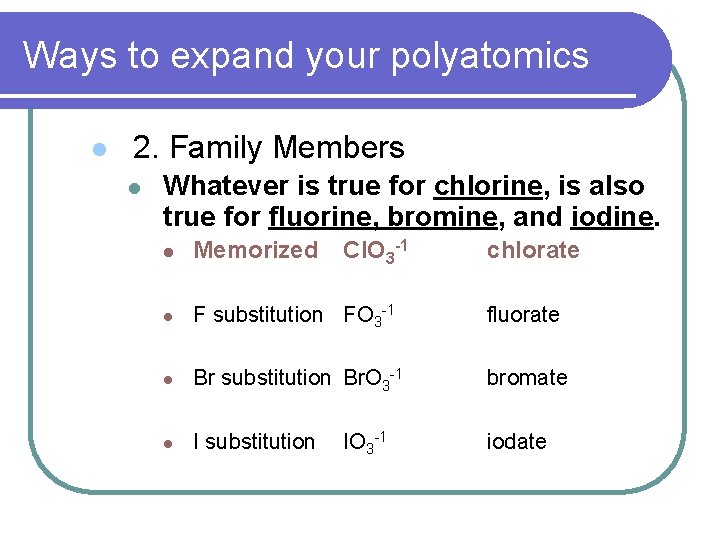 Ways to expand your polyatomics

2. Family Members

Whatever is true for chlorine, is also true for fluorine, bromine, and iodine.

Memorized $ClO_3^{-1}$ chlorate

F substitution $FO_3^{-1}$ fluorate

Br substitution $BrO_3^{-1}$ bromate

I substitution $IO_3^{-1}$ iodate